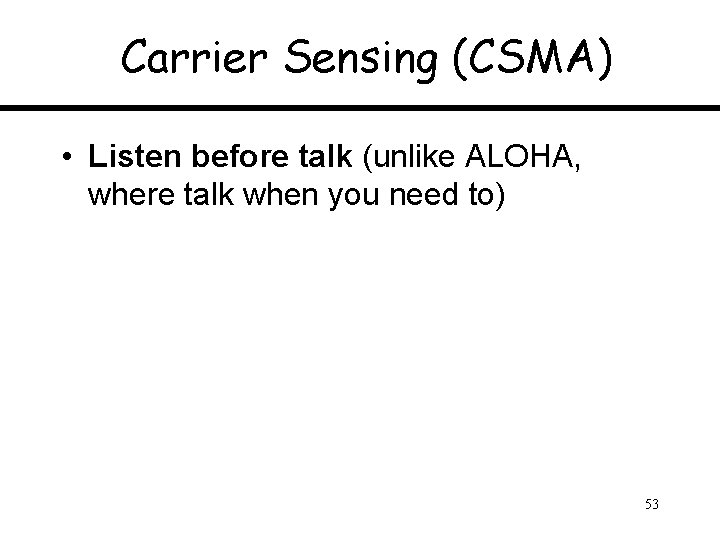 Carrier Sensing (CSMA)

• Listen before talk (unlike ALOHA, where talk when you need to)

53